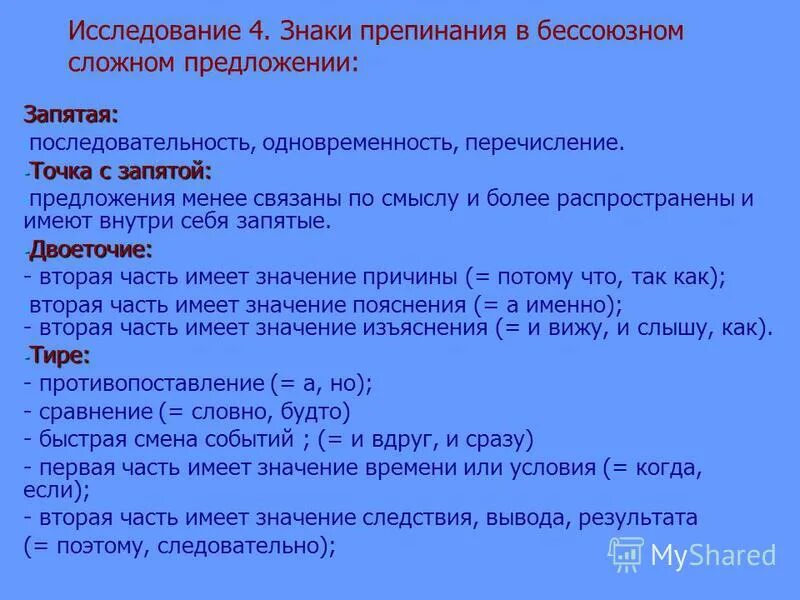 Исследование 4. Знаки препинания в бессоюзном сложном предложении:

Запятая:
последовательность, одновременность, перечисление.
-Точка с запятой:
предложения менее связаны по смыслу и более распространены и имеют внутри себя запятые.
-Двоеточие:
- вторая часть имеет значение причины (= потому что, так как);
вторая часть имеет значение пояснения (= а именно);
- вторая часть имеет значение изъяснения (= и вижу, и слышу, как).
-Тире:
- противопоставление (= а, но);
- сравнение (= словно, будто)
- быстрая смена событий ; (= и вдруг, и сразу)
- первая часть имеет значение времени или условия (= когда, если);
- вторая часть имеет значение следствия, вывода, результата (= поэтому, следовательно);

MyShared